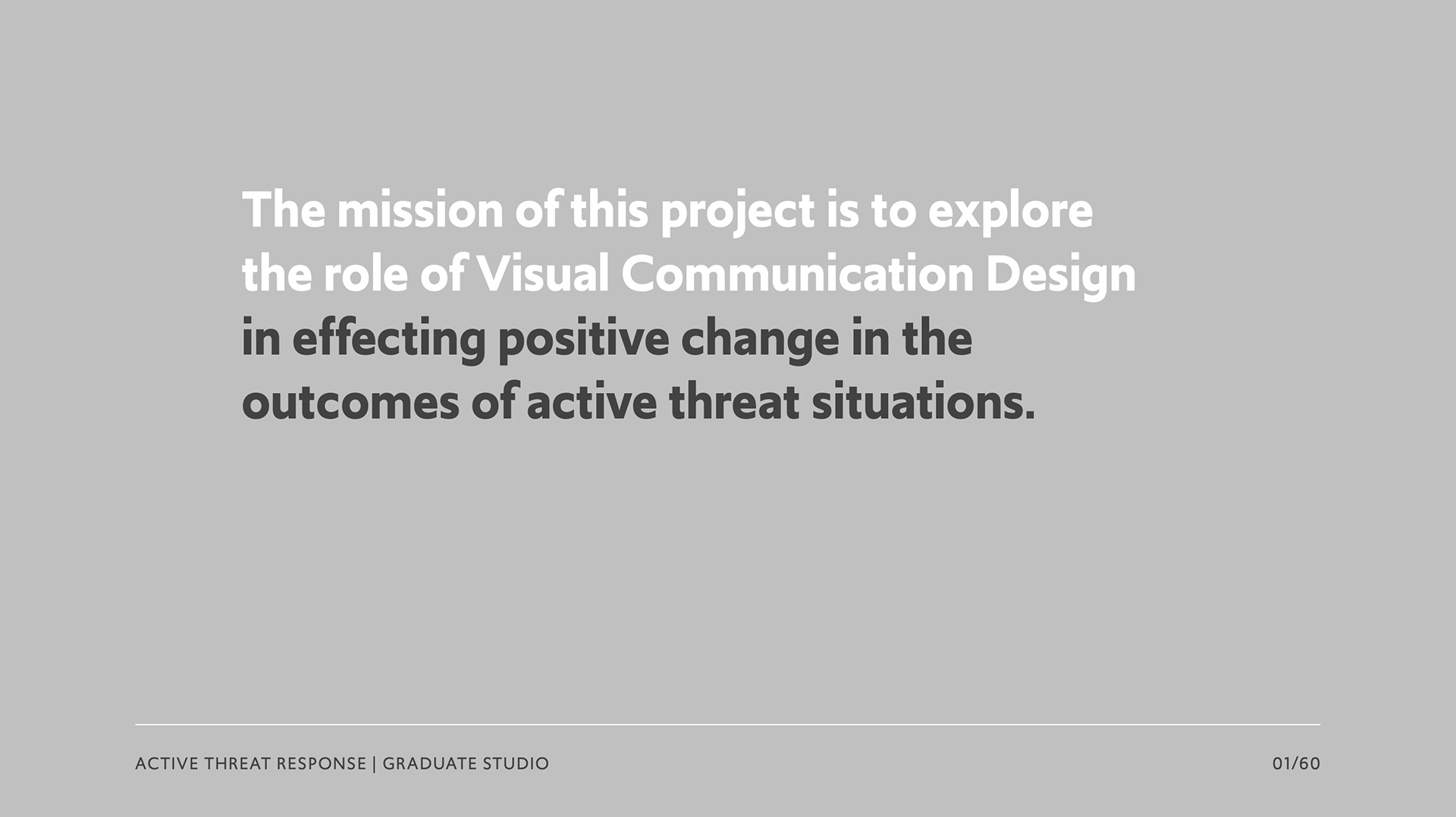 The mission of this project is to explore the role of Visual Communication Design in effecting positive change in the outcomes of active threat situations.

ACTIVE THREAT RESPONSE | GRADUATE STUDIO

01/60